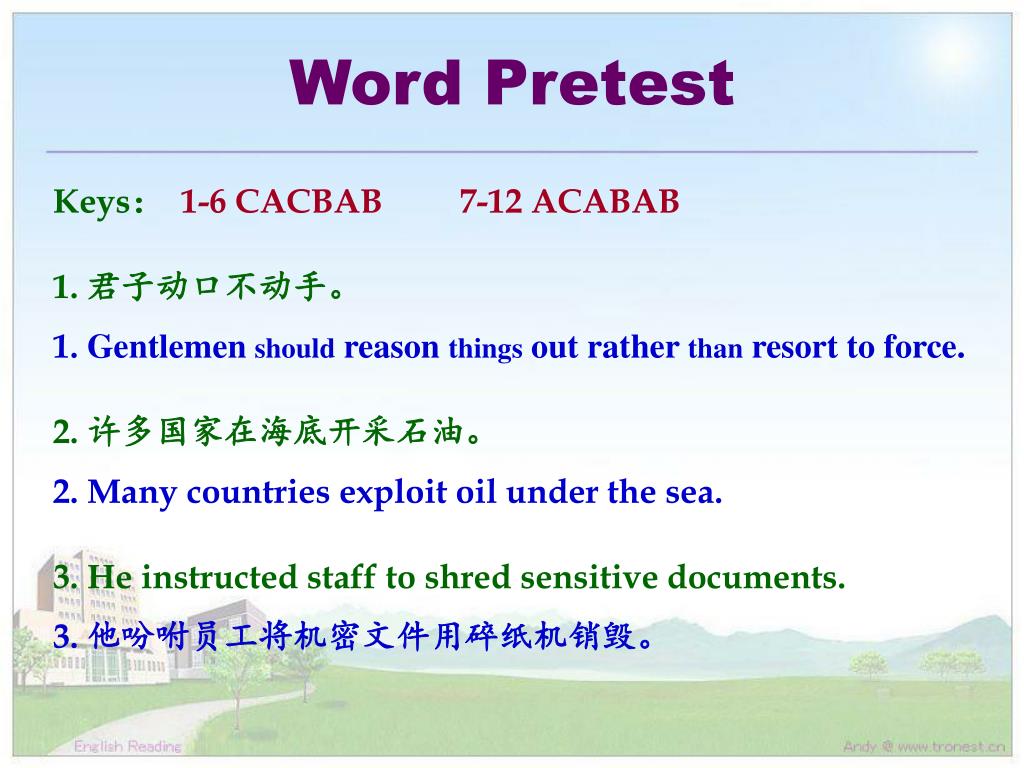 Word Pretest

Keys： 1-6 CACBAB 7-12 ACABAB

1. 君子动口不动手。

1. Gentlemen should reason things out rather than resort to force.

2. 许多国家在海底开采石油。

2. Many countries exploit oil under the sea.

3. He instructed staff to shred sensitive documents.

3. 他吩咐员工将机密文件用碎纸机销毁。

English Reading

Andy @ www.tronest.cn